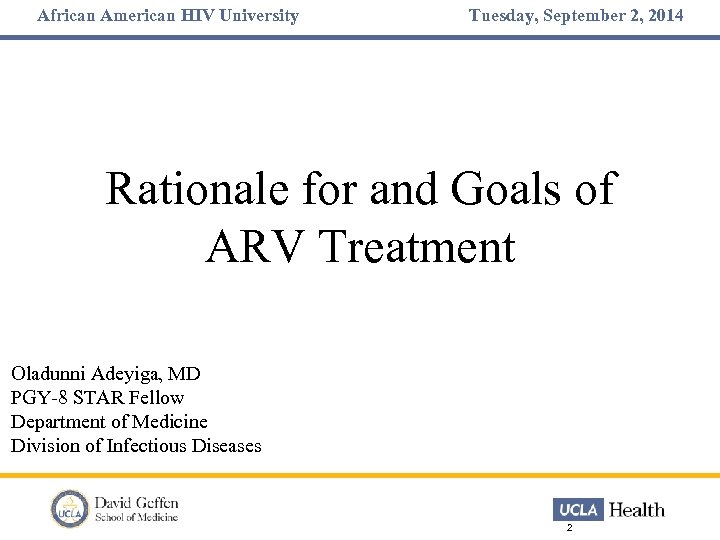 African American HIV University

Tuesday, September 2, 2014

Rationale for and Goals of ARV Treatment

Oladunni Adeyiga, MD
PGY-8 STAR Fellow
Department of Medicine
Division of Infectious Diseases

UCLA
David Geffen
School of Medicine

UCLA Health

2